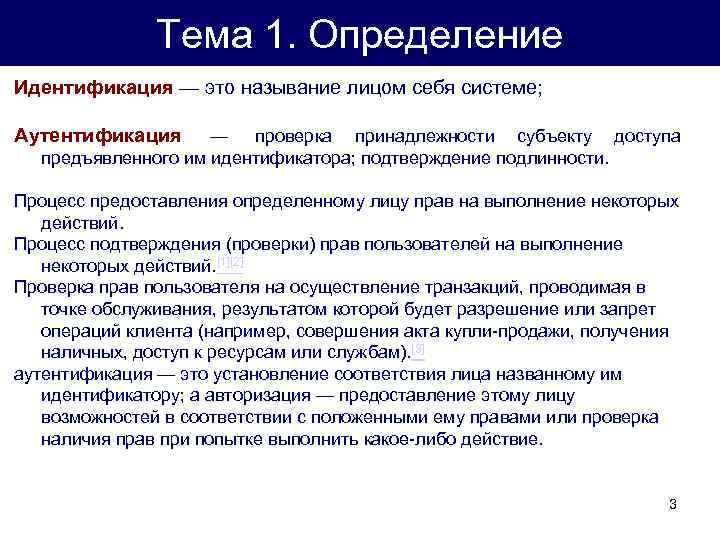 Тема 1. Определение

Идентификация — это называние лицом себя системе;

Аутентификация — проверка принадлежности субъекту доступа предъявленного им идентификатора; подтверждение подлинности.

Процесс предоставления определенному лицу прав на выполнение некоторых действий.

Процесс подтверждения (проверки) прав пользователей на выполнение некоторых действий.[1][2]

Проверка прав пользователя на осуществление транзакций, проводимая в точке обслуживания, результатом которой будет разрешение или запрет операций клиента (например, совершения акта купли-продажи, получения наличных, доступ к ресурсам или службам).[3]

аутентификация — это установление соответствия лица названному им идентификатору; а авторизация — предоставление этому лицу возможностей в соответствии с положенными ему правами или проверка наличия прав при попытке выполнить какое-либо действие.

3